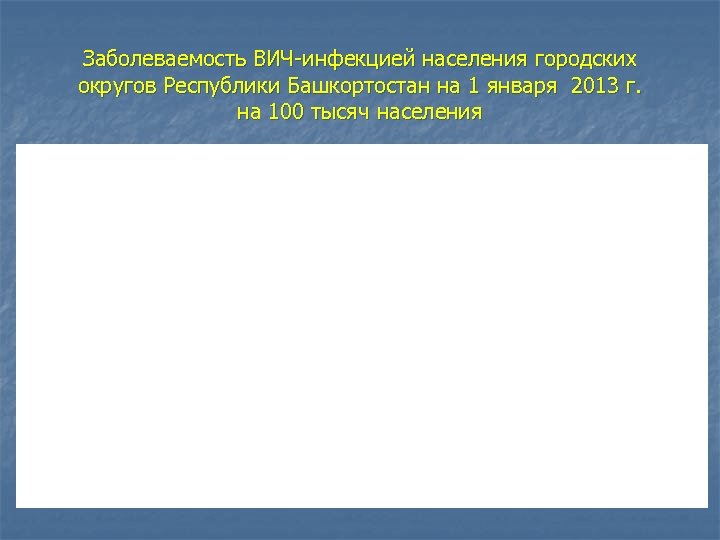 Заболеваемость ВИЧ-инфекцией населения городских округов Республики Башкортостан на 1 января 2013 г. на 100 тысяч населения